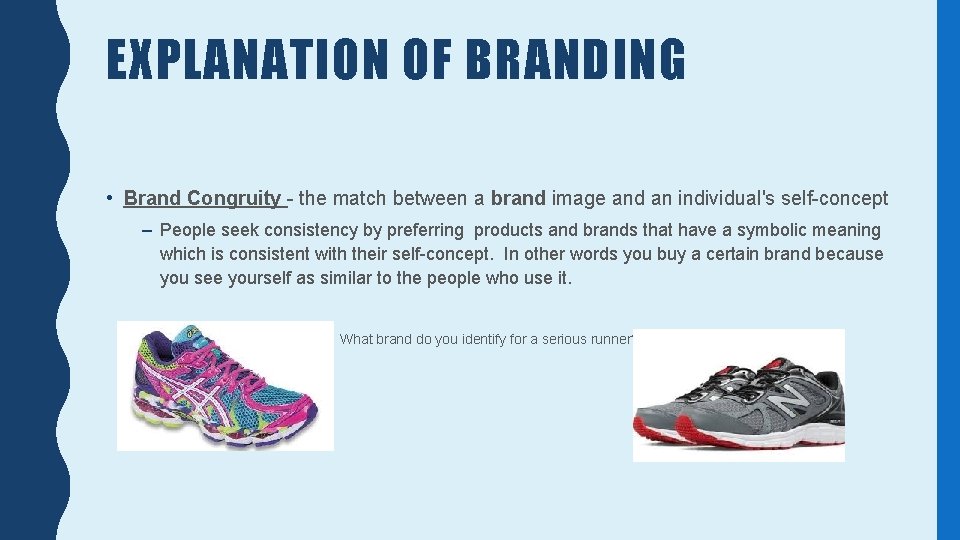 EXPLANATION OF BRANDING

• Brand Congruity - the match between a brand image and an individual's self-concept

– People seek consistency by preferring products and brands that have a symbolic meaning which is consistent with their self-concept. In other words you buy a certain brand because you see yourself as similar to the people who use it.

What brand do you identify for a serious runner

N